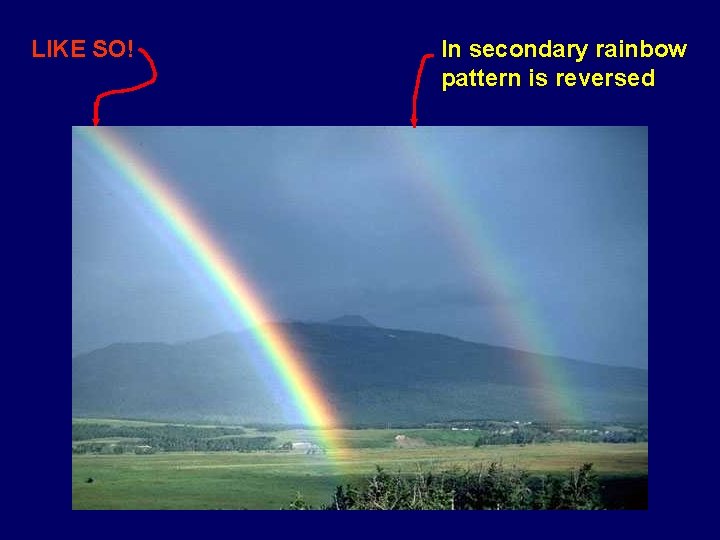 LIKE SO!

In secondary rainbow pattern is reversed